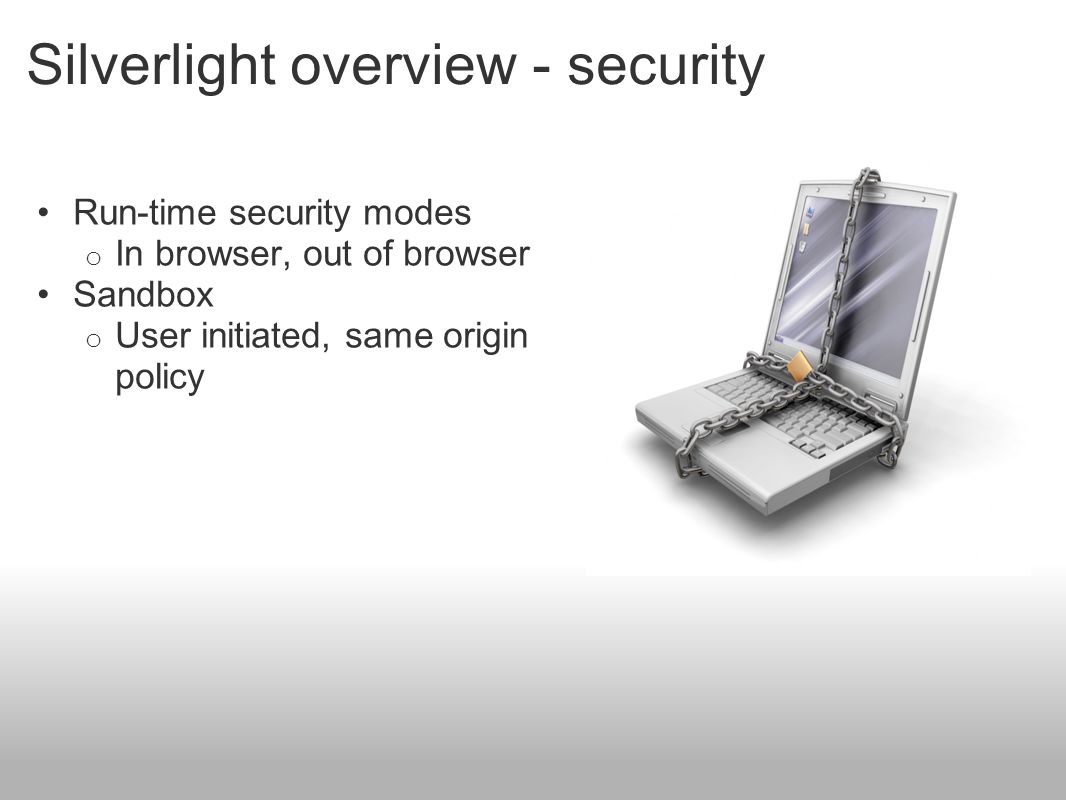 Silverlight overview - security

• Run-time security modes
  o In browser, out of browser
• Sandbox
  o User initiated, same origin policy